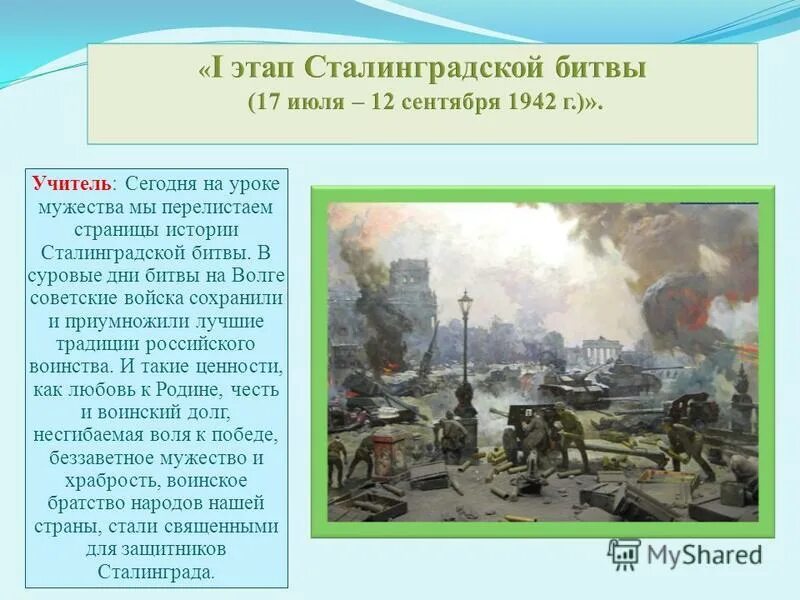 «I этап Сталинградской битвы (17 июля – 12 сентября 1942 г.)».

Учитель: Сегодня на уроке мужества мы перелистаем страницы истории Сталинградской битвы. В суровые дни битвы на Волге советские войска сохранили и приумножили лучшие традиции российского воинства. И такие ценности, как любовь к Родине, честь и воинский долг, несгибаемая воля к победе, беззаветное мужество и храбрость, воинское братство народов нашей страны, стали священными для защитников Сталинграда.

MyShared